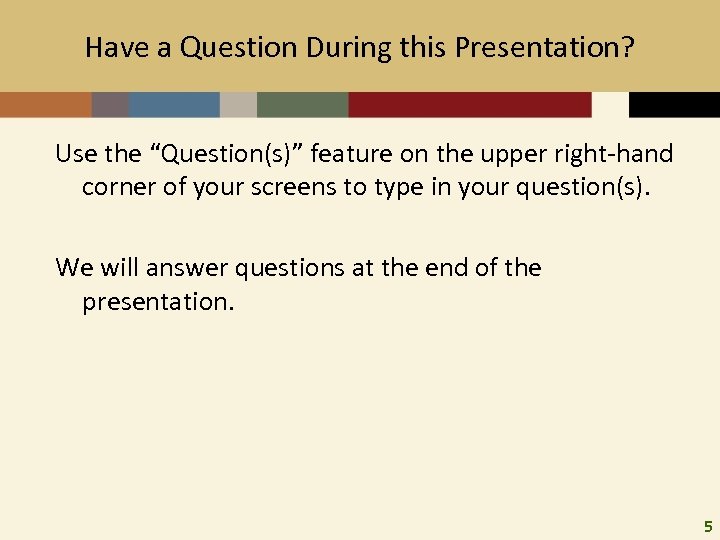 Have a Question During this Presentation?

Use the “Question(s)” feature on the upper right-hand corner of your screens to type in your question(s).

We will answer questions at the end of the presentation.

5